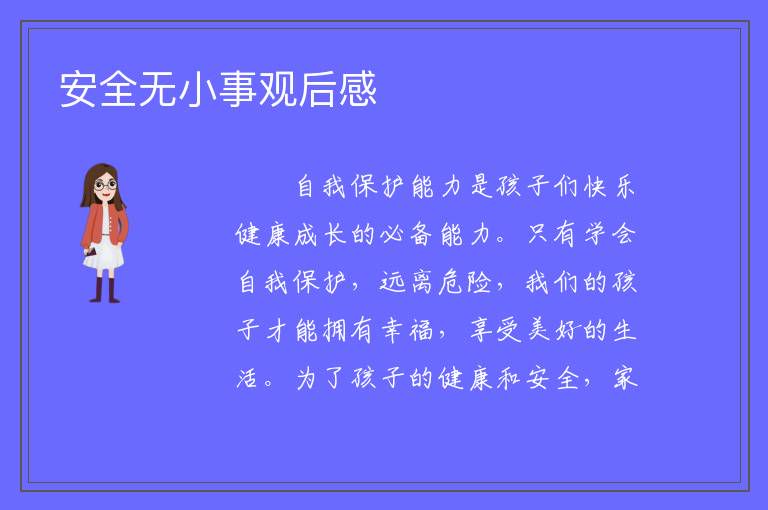 安全无小事观后感

自我保护能力是孩子们快乐健康成长的必备能力。只有学会自我保护，远离危险，我们的孩子才能拥有幸福，享受美好的生活。为了孩子的健康和安全，家